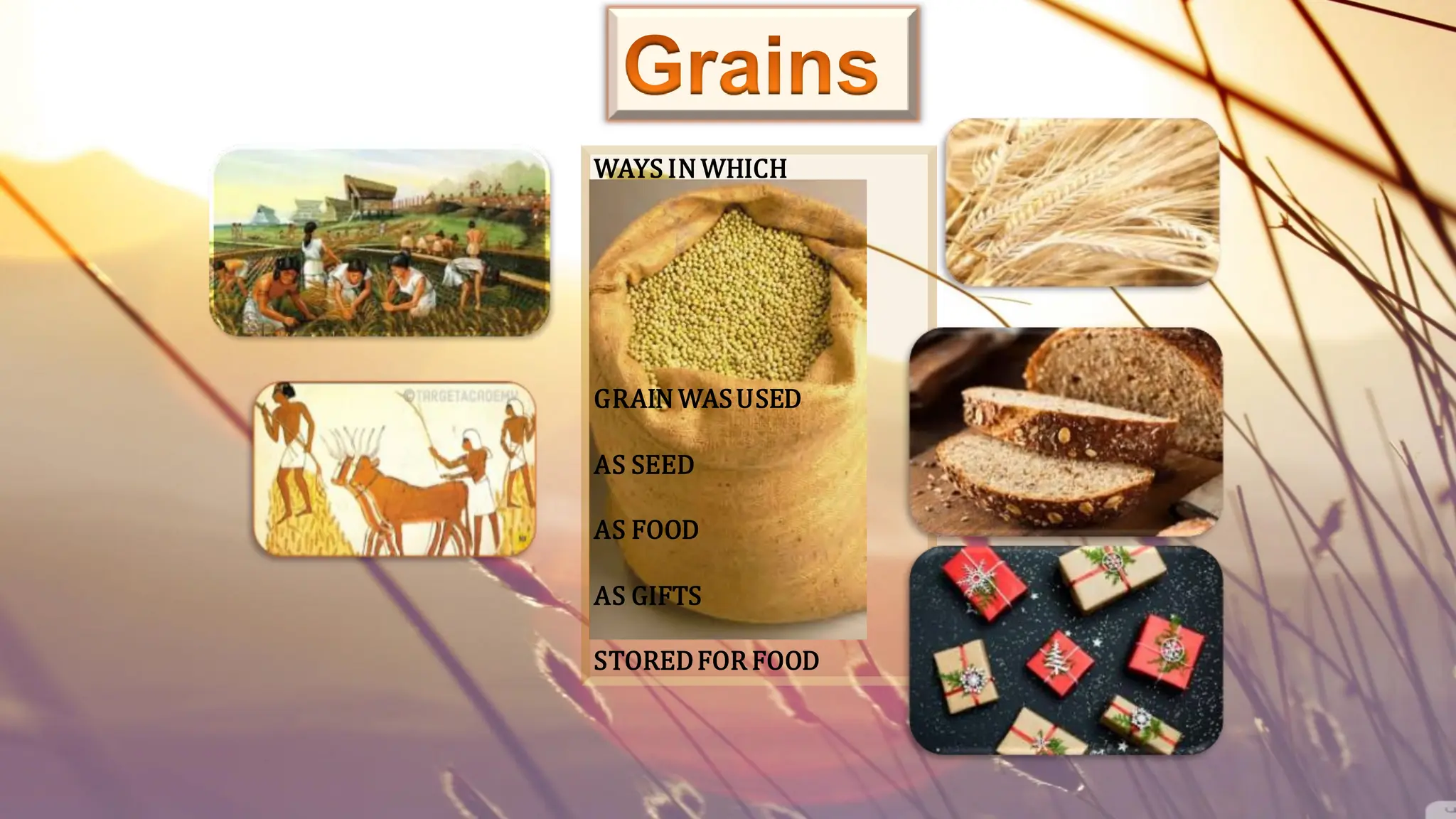 Grains

WAYS IN WHICH

GRAIN WAS USED

AS SEED

AS FOOD

AS GIFTS

STORED FOR FOOD

©TARGETACADEMY